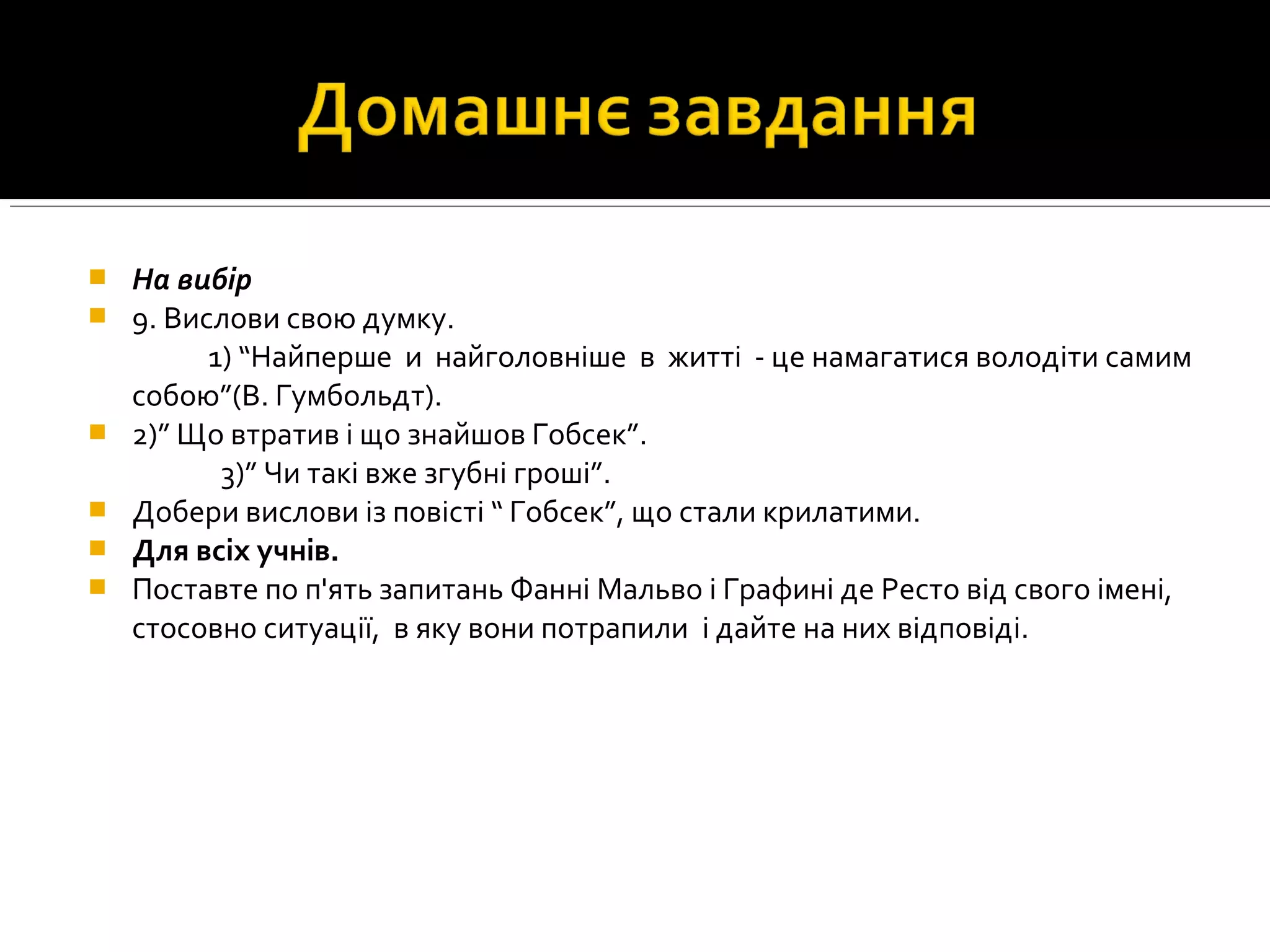 Домашнє завдання

На вибір

9. Вислови свою думку.

1) “Найперше и найголовніше в житті - це намагатися володіти самим собою”(В. Гумбольдт).

2)” Що втратив і що знайшов Гобсек”.

3)” Чи такі вже згубні гроші”.

Добери вислови із повісті “ Гобсек”, що стали крилатими.

Для всіх учнів.

Поставте по п'ять запитань Фанні Мальво і Графині де Ресто від свого імені, стосовно ситуації, в яку вони потрапили і дайте на них відповіді.